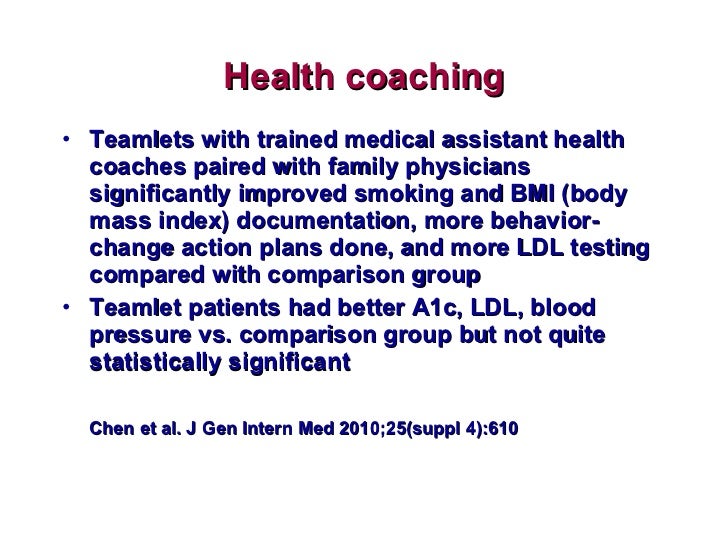 Health coaching

• Teamlets with trained medical assistant health coaches paired with family physicians significantly improved smoking and BMI (body mass index) documentation, more behavior-change action plans done, and more LDL testing compared with comparison group

• Teamlet patients had better A1c, LDL, blood pressure vs. comparison group but not quite statistically significant

Chen et al. J Gen Intern Med 2010;25(suppl 4):610